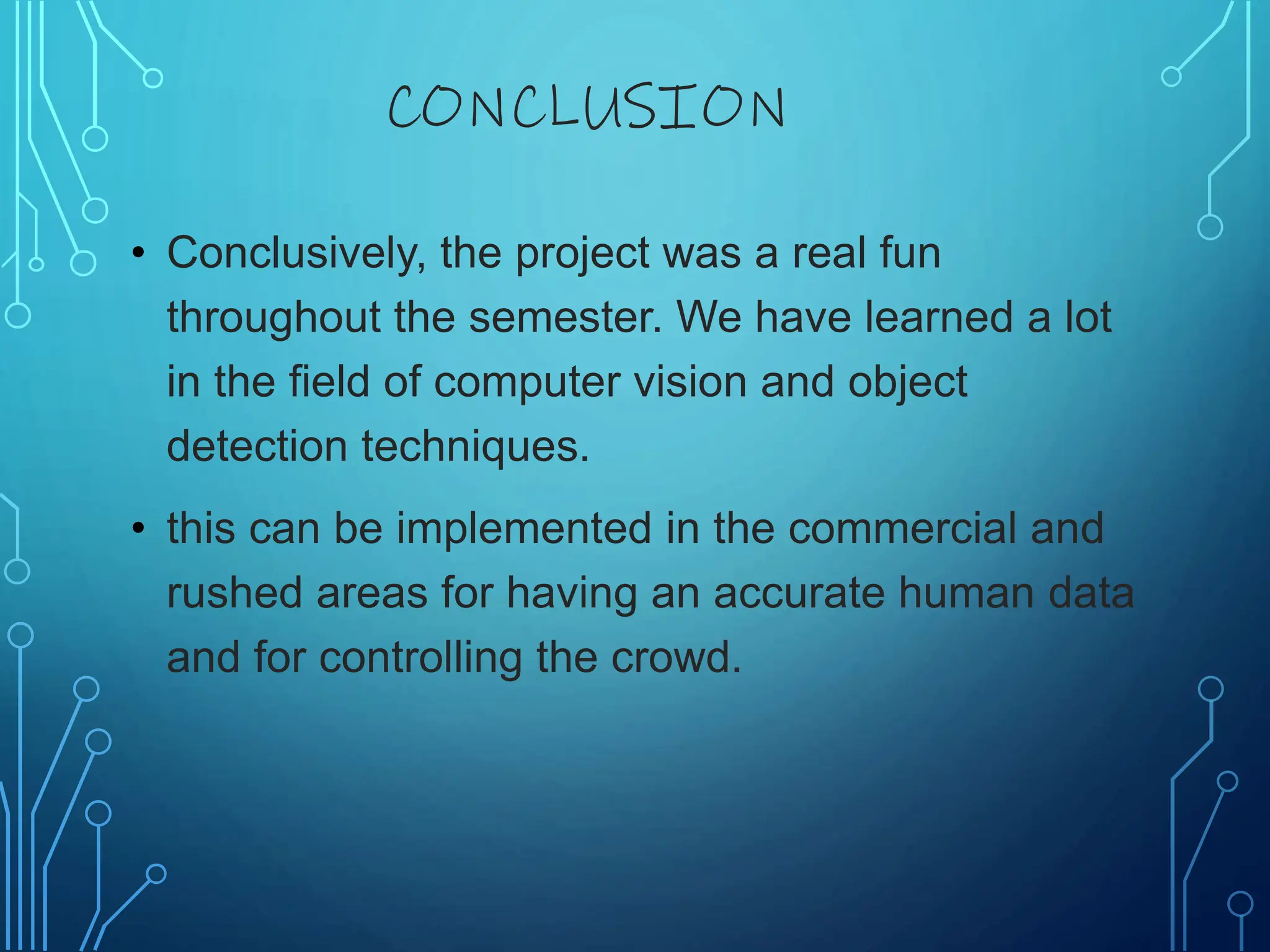 CONCLUSION

• Conclusively, the project was a real fun throughout the semester. We have learned a lot in the field of computer vision and object detection techniques.

• this can be implemented in the commercial and rushed areas for having an accurate human data and for controlling the crowd.